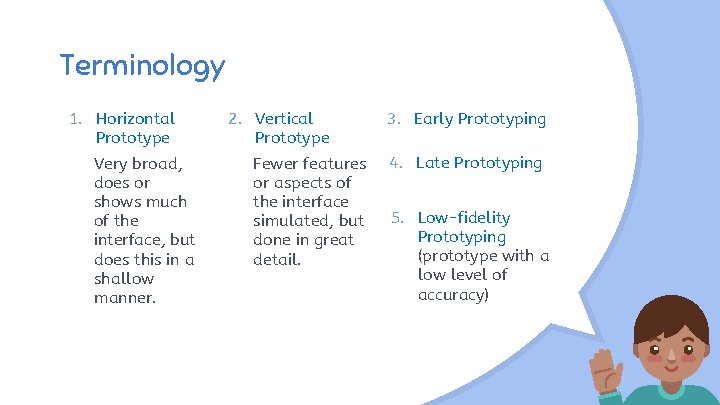 Terminology

1. Horizontal Prototype

Very broad, does or shows much of the interface, but does this in a shallow manner.

2. Vertical Prototype

Fewer features or aspects of the interface simulated, but done in great detail.

3. Early Prototyping

4. Late Prototyping

5. Low-fidelity Prototyping (prototype with a low level of accuracy)